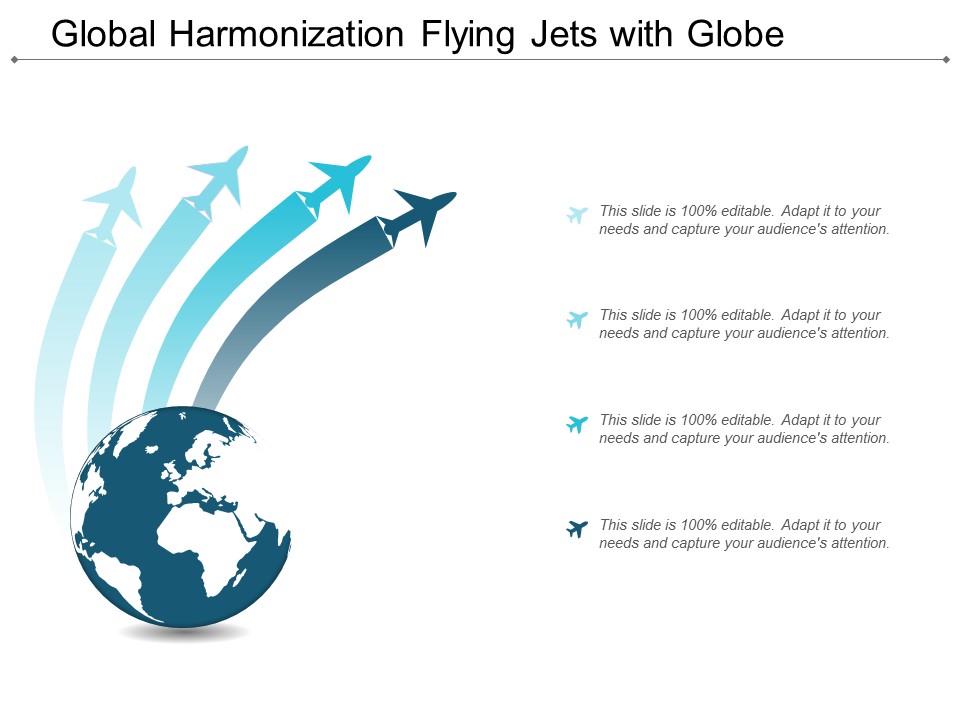 Global Harmonization Flying Jets with Globe

This slide is 100% editable. Adapt it to your needs and capture your audience's attention.

This slide is 100% editable. Adapt it to your needs and capture your audience's attention.

This slide is 100% editable. Adapt it to your needs and capture your audience's attention.

This slide is 100% editable. Adapt it to your needs and capture your audience's attention.